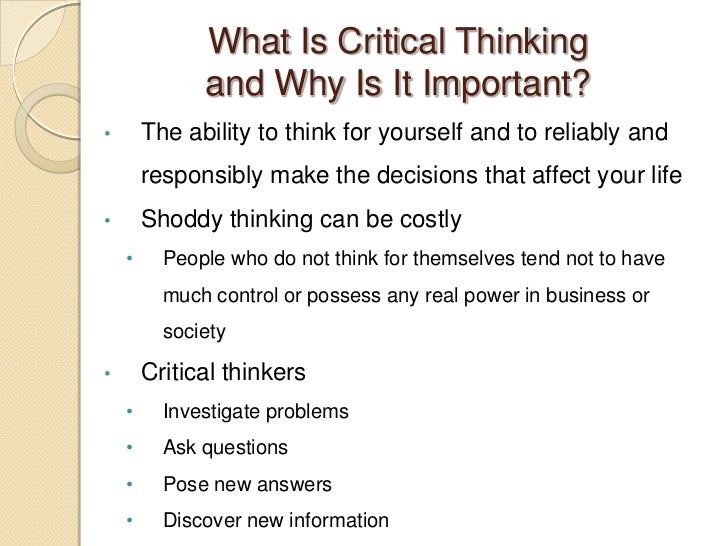 What Is Critical Thinking and Why Is It Important?

• The ability to think for yourself and to reliably and responsibly make the decisions that affect your life

• Shoddy thinking can be costly

• People who do not think for themselves tend not to have much control or possess any real power in business or society

• Critical thinkers

• Investigate problems

• Ask questions

• Pose new answers

• Discover new information